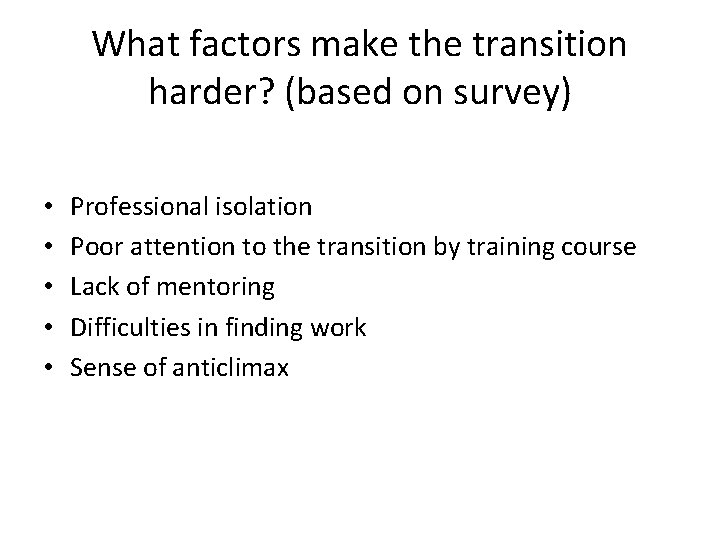 What factors make the transition harder? (based on survey)

• Professional isolation
• Poor attention to the transition by training course
• Lack of mentoring
• Difficulties in finding work
• Sense of anticlimax